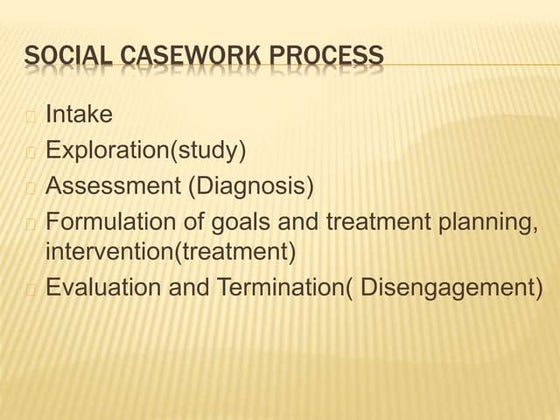 SOCIAL CASEWORK PROCESS

Intake

Exploration(study)

Assessment (Diagnosis)

Formulation of goals and treatment planning, intervention(treatment)

Evaluation and Termination( Disengagement)